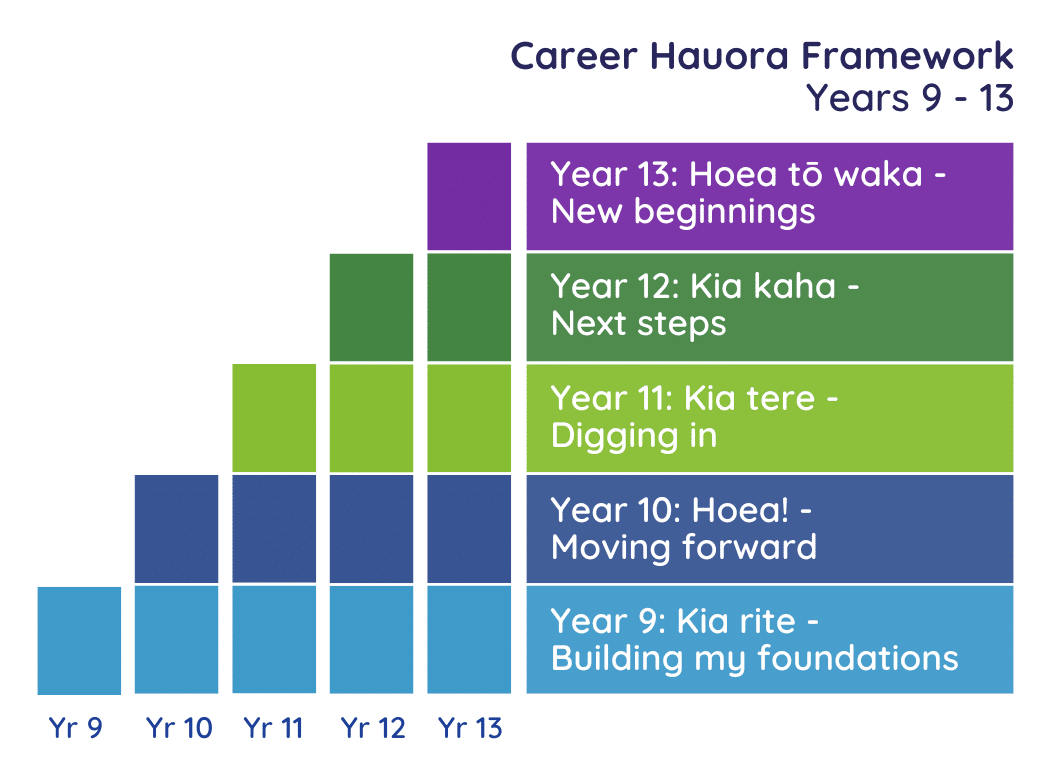 Career Hauora Framework
Years 9 - 13

Year 13: Hoea tō waka - New beginnings

Year 12: Kia kaha - Next steps

Year 11: Kia tere - Digging in

Year 10: Hoea! - Moving forward

Year 9: Kia rite - Building my foundations

Yr 9 Yr 10 Yr 11 Yr 12 Yr 13